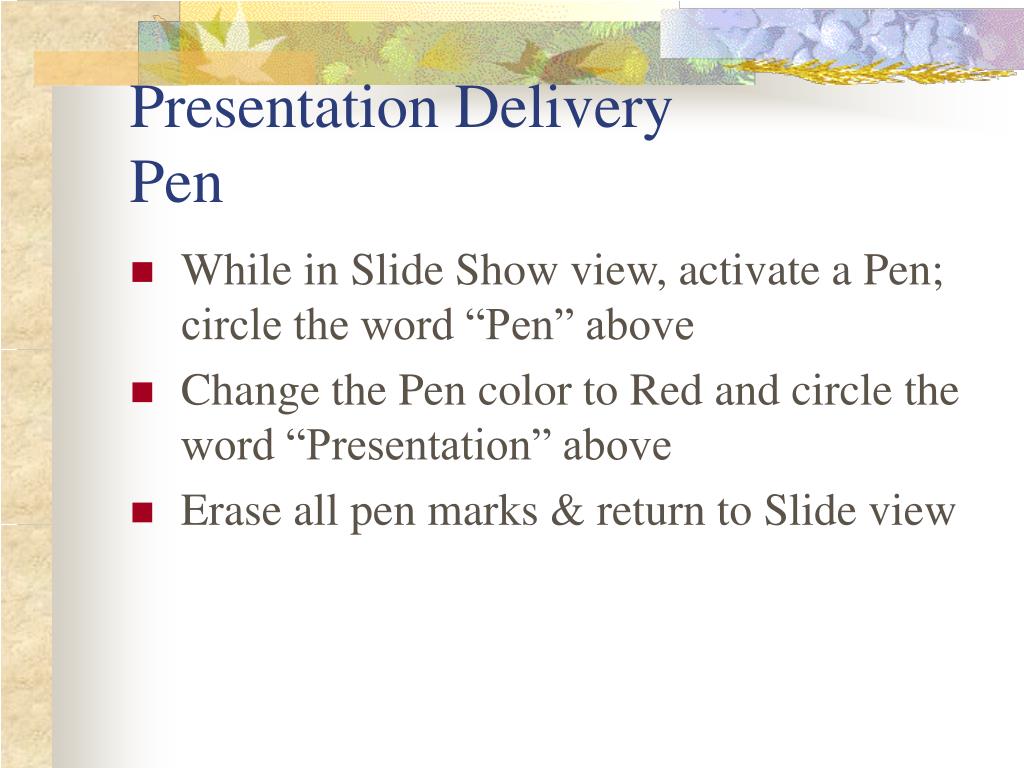 Presentation Delivery
Pen

- While in Slide Show view, activate a Pen; circle the word “Pen” above
- Change the Pen color to Red and circle the word “Presentation” above
- Erase all pen marks & return to Slide view